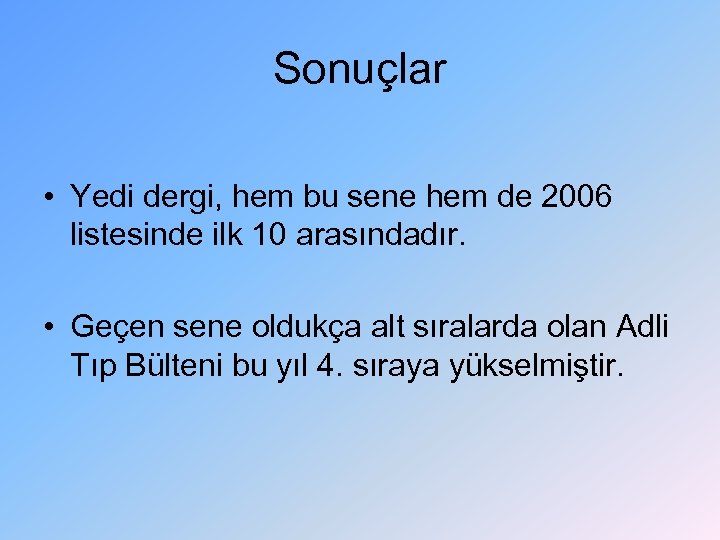 Sonuçlar

• Yedi dergi, hem bu sene hem de 2006 listesinde ilk 10 arasındadır.

• Geçen sene oldukça alt sıralarda olan Adli Tıp Bülteni bu yıl 4. sıraya yükselmiştir.